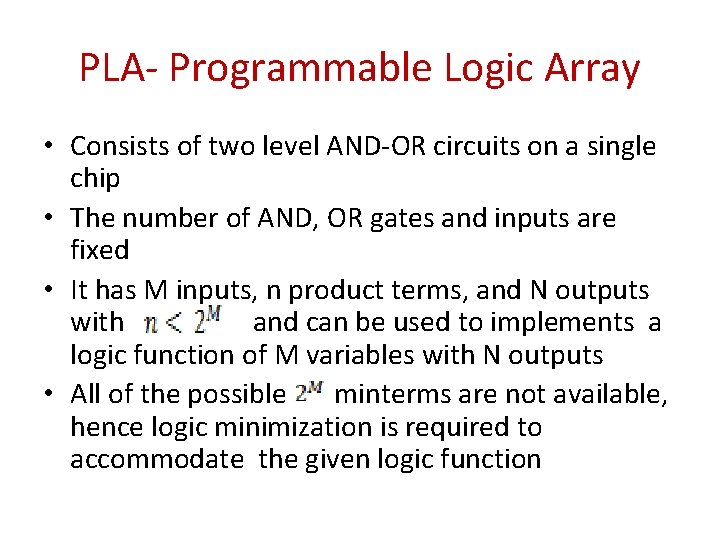 PLA- Programmable Logic Array

• Consists of two level AND-OR circuits on a single chip

• The number of AND, OR gates and inputs are fixed

• It has M inputs, n product terms, and N outputs with $n < 2^M$ and can be used to implements a logic function of M variables with N outputs

• All of the possible $2^M$ minterms are not available, hence logic minimization is required to accommodate the given logic function